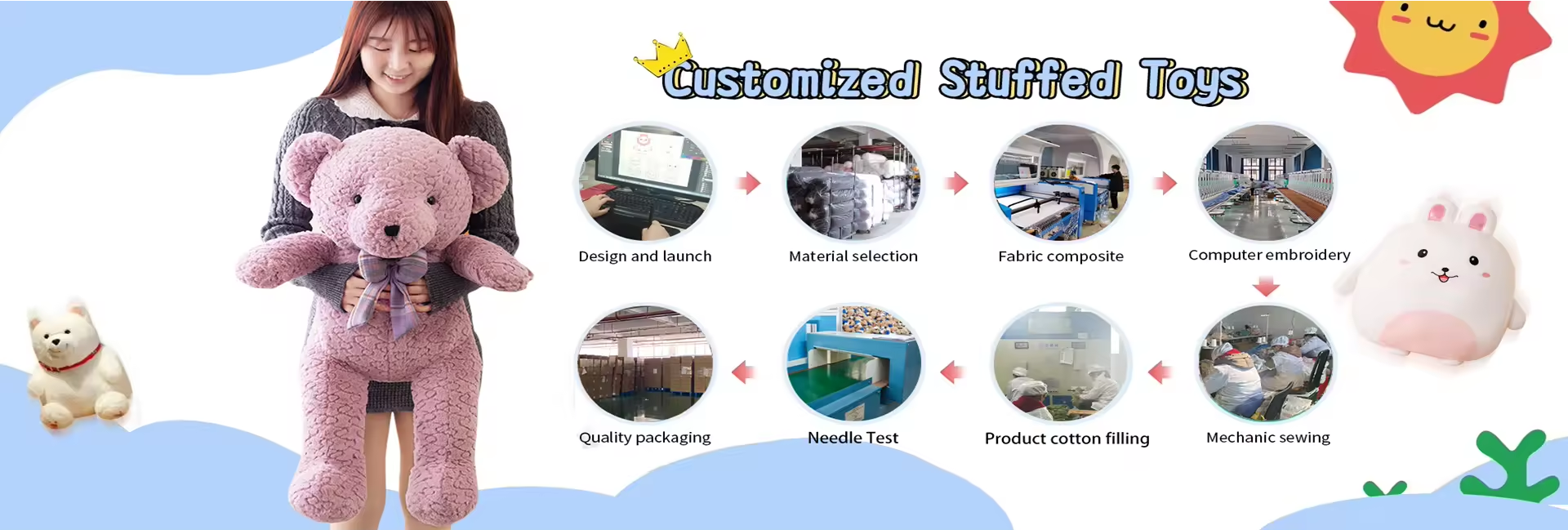 Customized Stuffed Toys

Design and launch

Material selection

Fabric composite

Computer embroidery

Mechanic sewing

Product cotton filling

Needle Test

Quality packaging